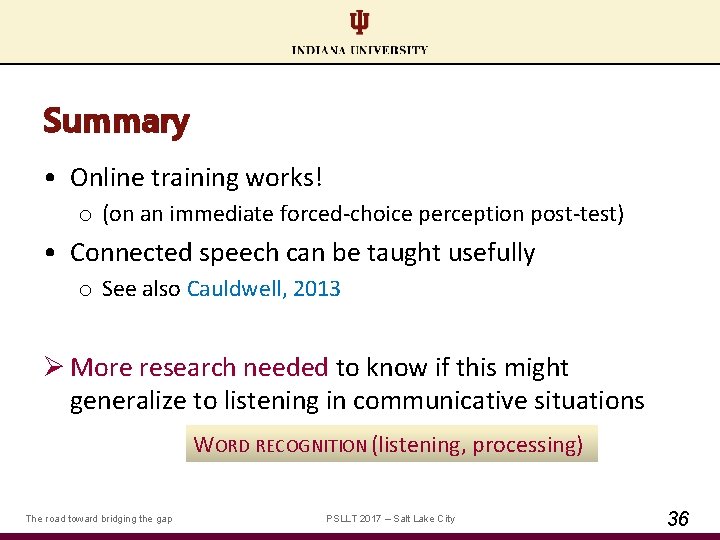 INDIANA UNIVERSITY

Summary

• Online training works!
  o (on an immediate forced-choice perception post-test)
• Connected speech can be taught usefully
  o See also Cauldwell, 2013

➢ More research needed to know if this might generalize to listening in communicative situations

WORD RECOGNITION (listening, processing)

The road toward bridging the gap PSLLT 2017 – Salt Lake City 36